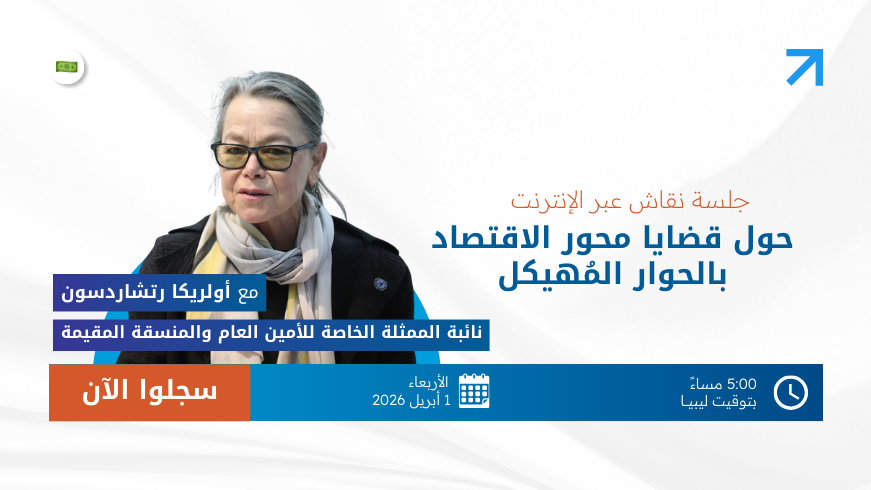 جلسة نقاش عبر الإنترنت
حول قضايا محور الاقتصاد بالحوار المُهيكل

مع أولريكا رتشاردسون
نائبة الممثلة الخاصة للأمين العام والمنسقة المقيمة

5:00 مساءً
بتوقيت ليبيا

الأربعاء
1 أبريل 2026

سجلوا الآن